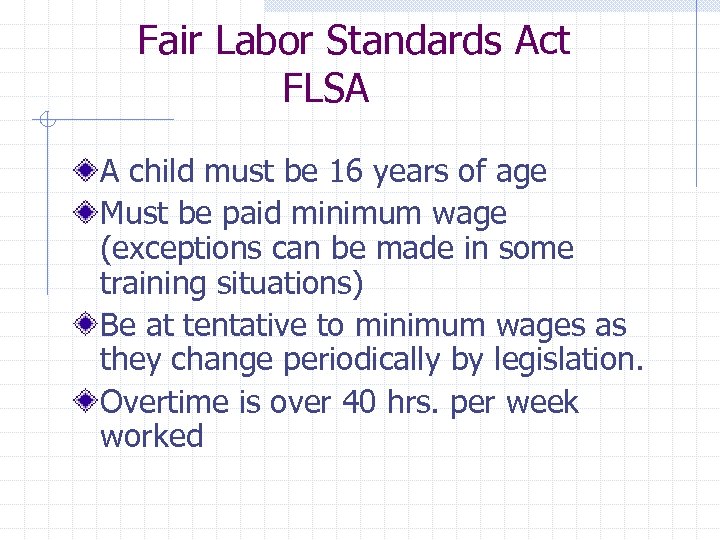 Fair Labor Standards Act
FLSA

A child must be 16 years of age

Must be paid minimum wage (exceptions can be made in some training situations)

Be at tentative to minimum wages as they change periodically by legislation.

Overtime is over 40 hrs. per week worked